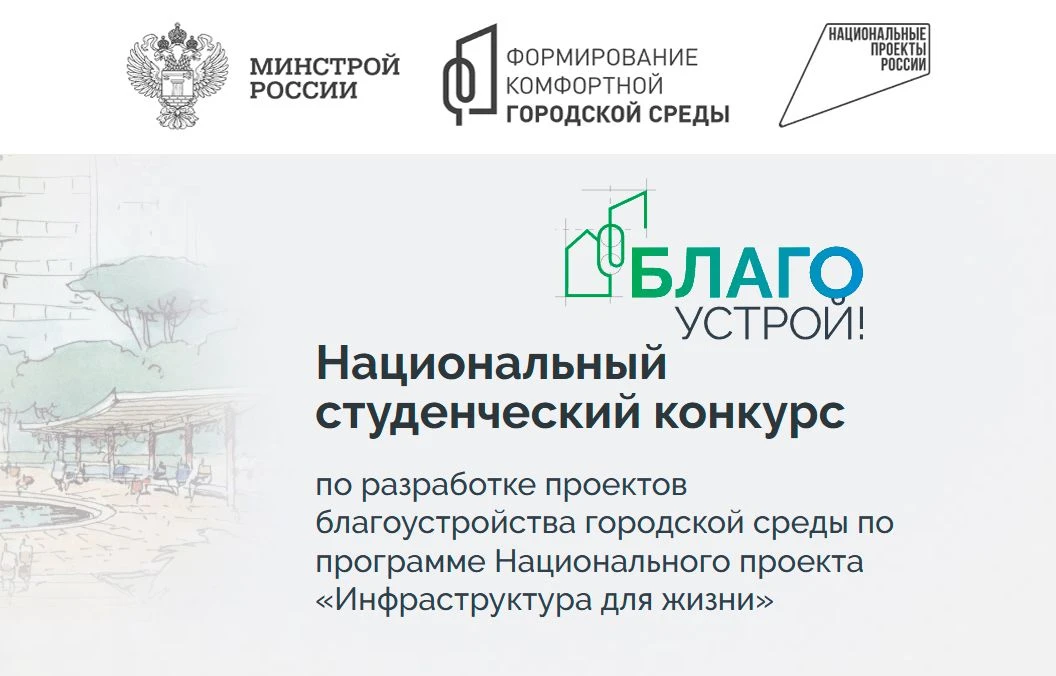 МИНСТРОЙ РОССИИ

ФОРМИРОВАНИЕ КОМФОРТНОЙ ГОРОДСКОЙ СРЕДЫ

НАЦИОНАЛЬНЫЕ ПРОЕКТЫ РОССИИ

БЛАГО УСТРОЙ!

Национальный студенческий конкурс

по разработке проектов благоустройства городской среды по программе Национального проекта «Инфраструктура для жизни»